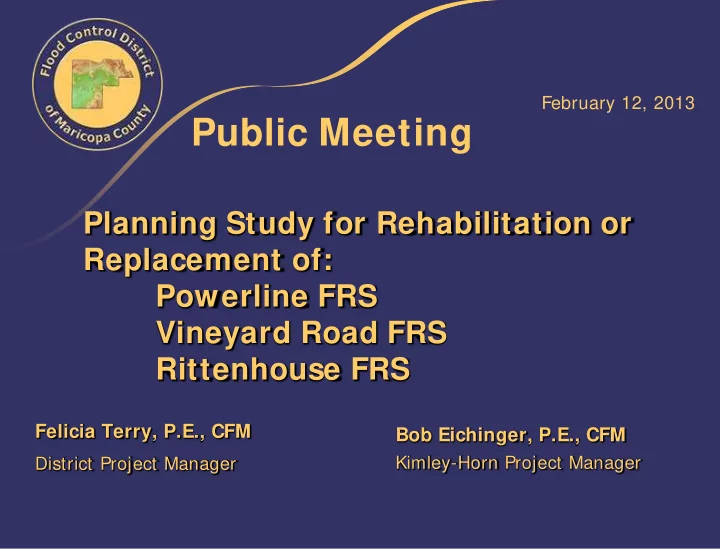 Flood Control District of Maricopa County

February 12, 2013

Public Meeting

Planning Study for Rehabilitation or Replacement of:
Powerline FRS
Vineyard Road FRS
Rittenhouse FRS

Felicia Terry, P.E., CFM
District Project Manager

Bob Eichinger, P.E., CFM
Kimley-Horn Project Manager